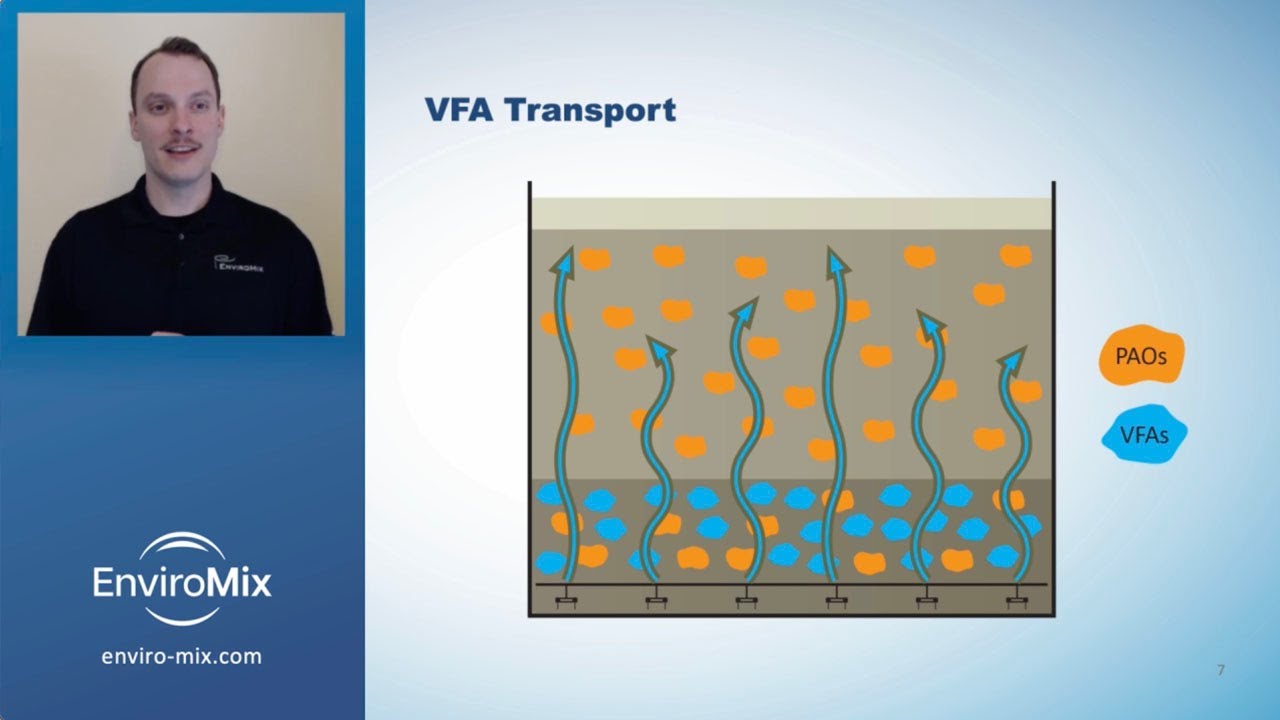 EnviroMix

EnviroMix

enviro-mix.com

VFA Transport

PAOs

VFAs

7